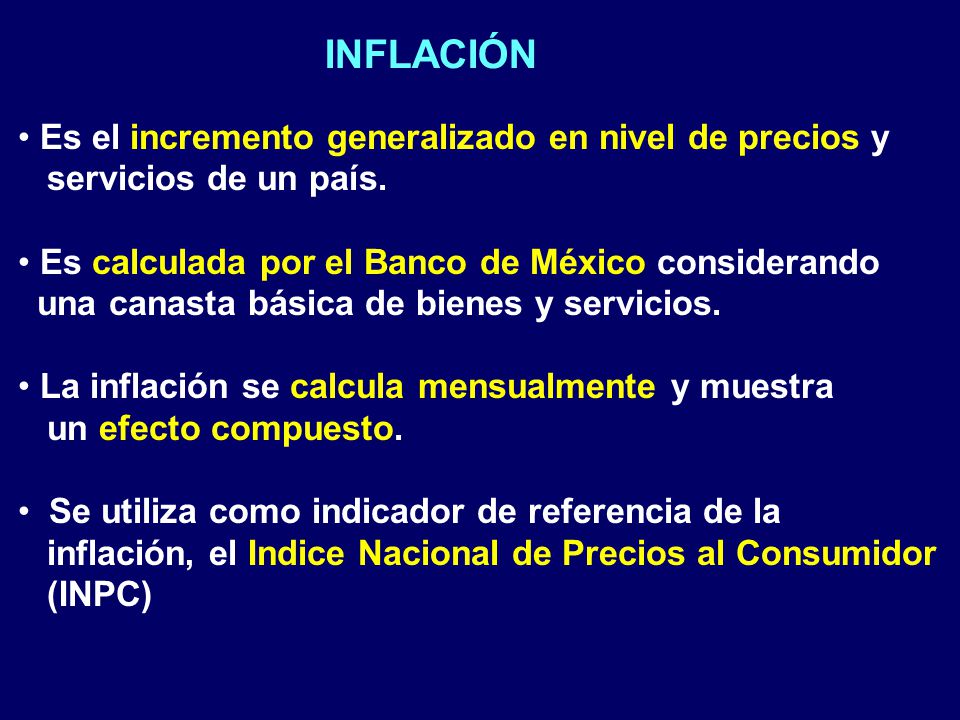 INFLACIÓN

• Es el incremento generalizado en nivel de precios y servicios de un país.

• Es calculada por el Banco de México considerando una canasta básica de bienes y servicios.

• La inflación se calcula mensualmente y muestra un efecto compuesto.

• Se utiliza como indicador de referencia de la inflación, el Indice Nacional de Precios al Consumidor (INPC)